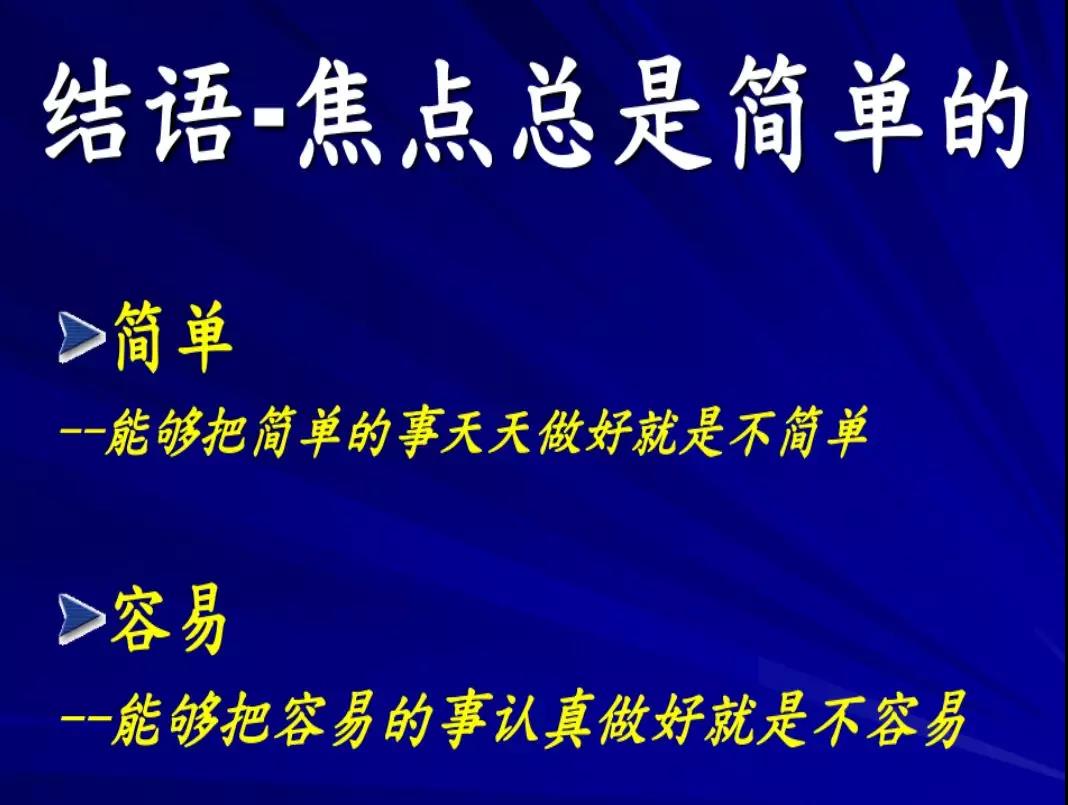 结语-焦点总是简单的

简单

--能够把简单的事天天做好就是不简单

容易

--能够把容易的事认真做好就是不容易